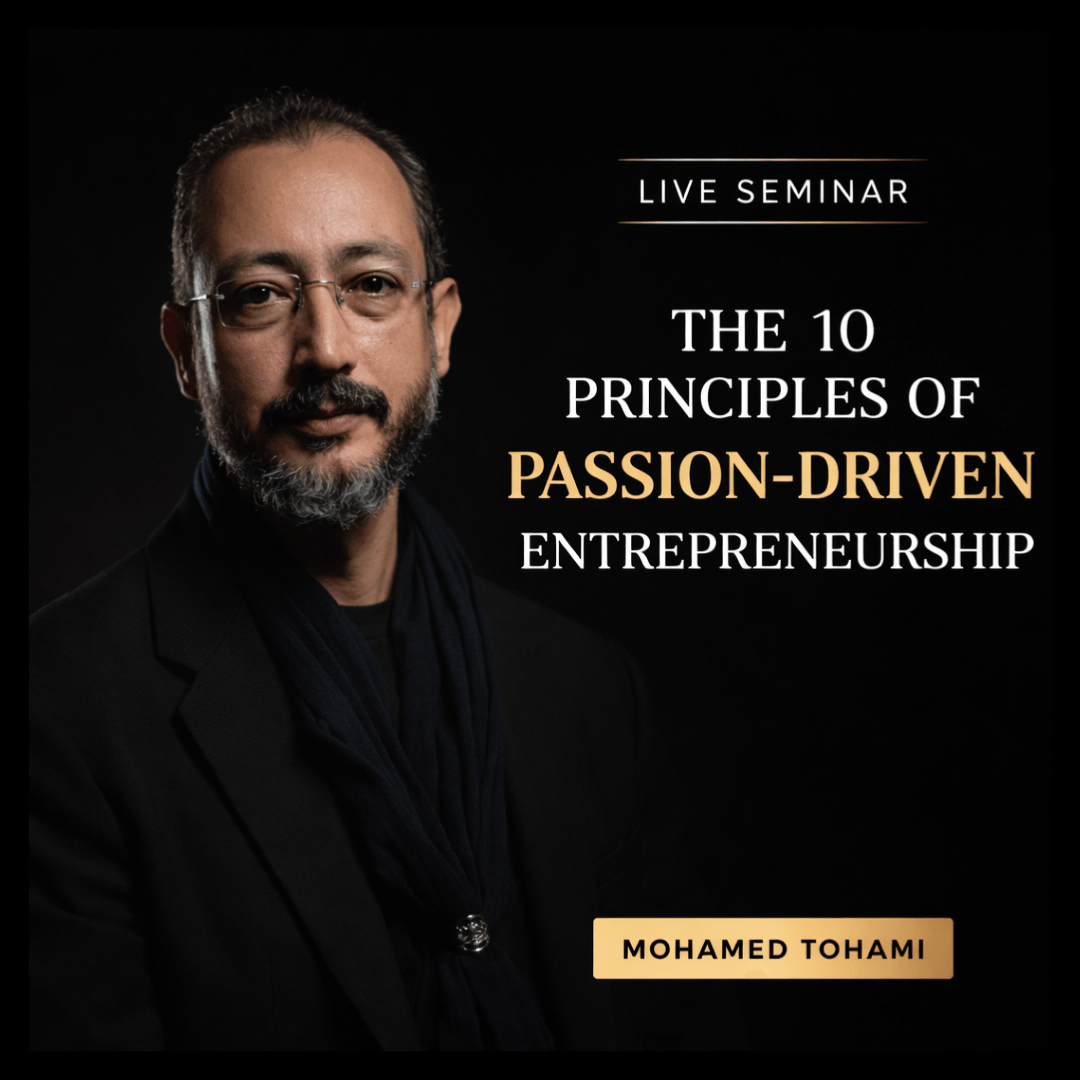 LIVE SEMINAR

THE 10 PRINCIPLES OF PASSION-DRIVEN ENTREPRENEURSHIP

MOHAMED TOHAMI